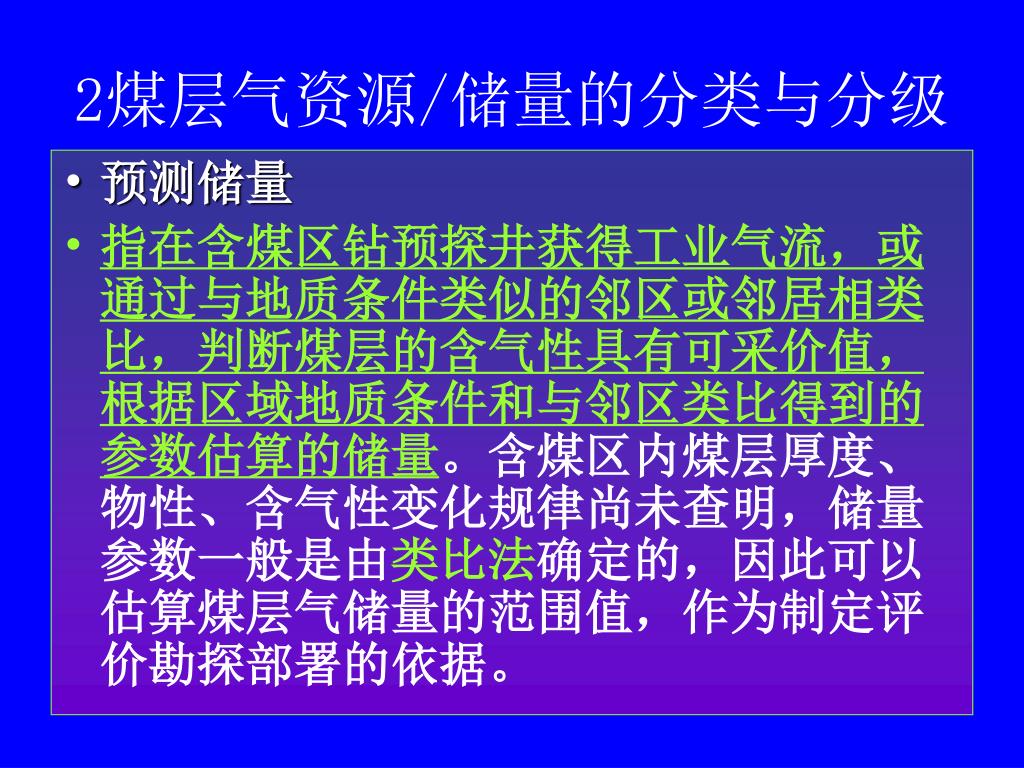 2煤层气资源/储量的分类与分级

• 预测储量

• 指在含煤区钻预探井获得工业气流，或通过与地质条件类似的邻区或邻居相类比，判断煤层的含气性具有可采价值，根据区域地质条件和与邻区类比得到的参数估算的储量。含煤区内煤层厚度、物性、含气性变化规律尚未查明，储量参数一般是由类比法确定的，因此可以估算煤层气储量的范围值，作为制定评价勘探部署的依据。